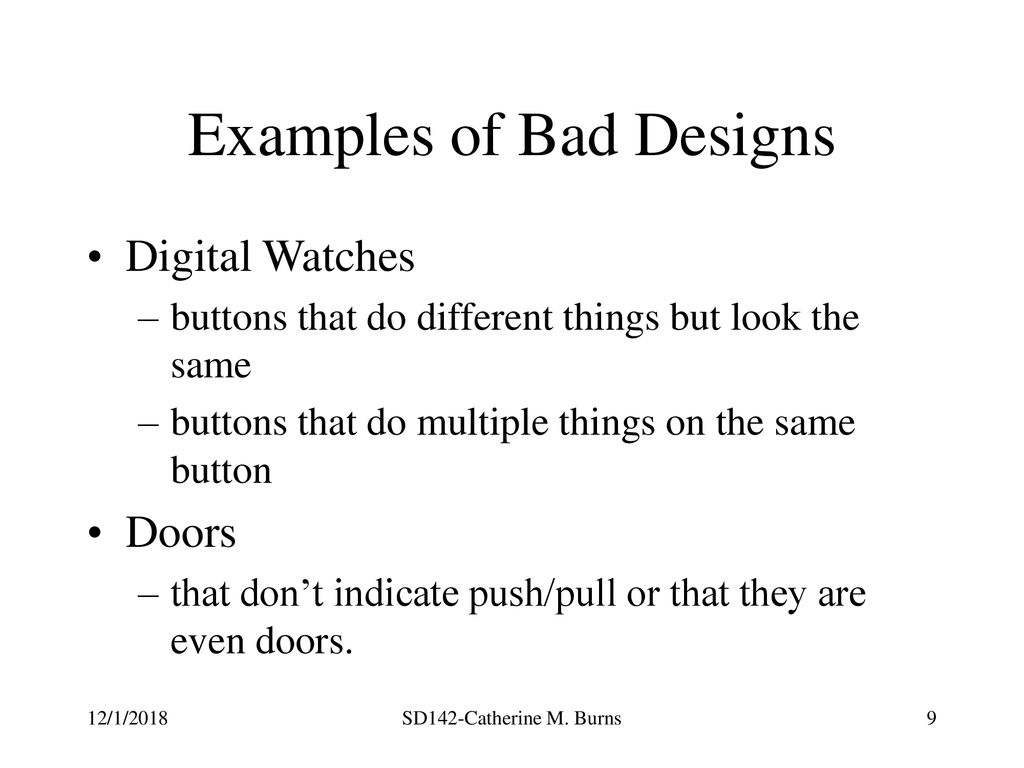 Examples of Bad Designs

• Digital Watches
– buttons that do different things but look the same
– buttons that do multiple things on the same button

• Doors
– that don’t indicate push/pull or that they are even doors.

12/1/2018

SD142-Catherine M. Burns

9